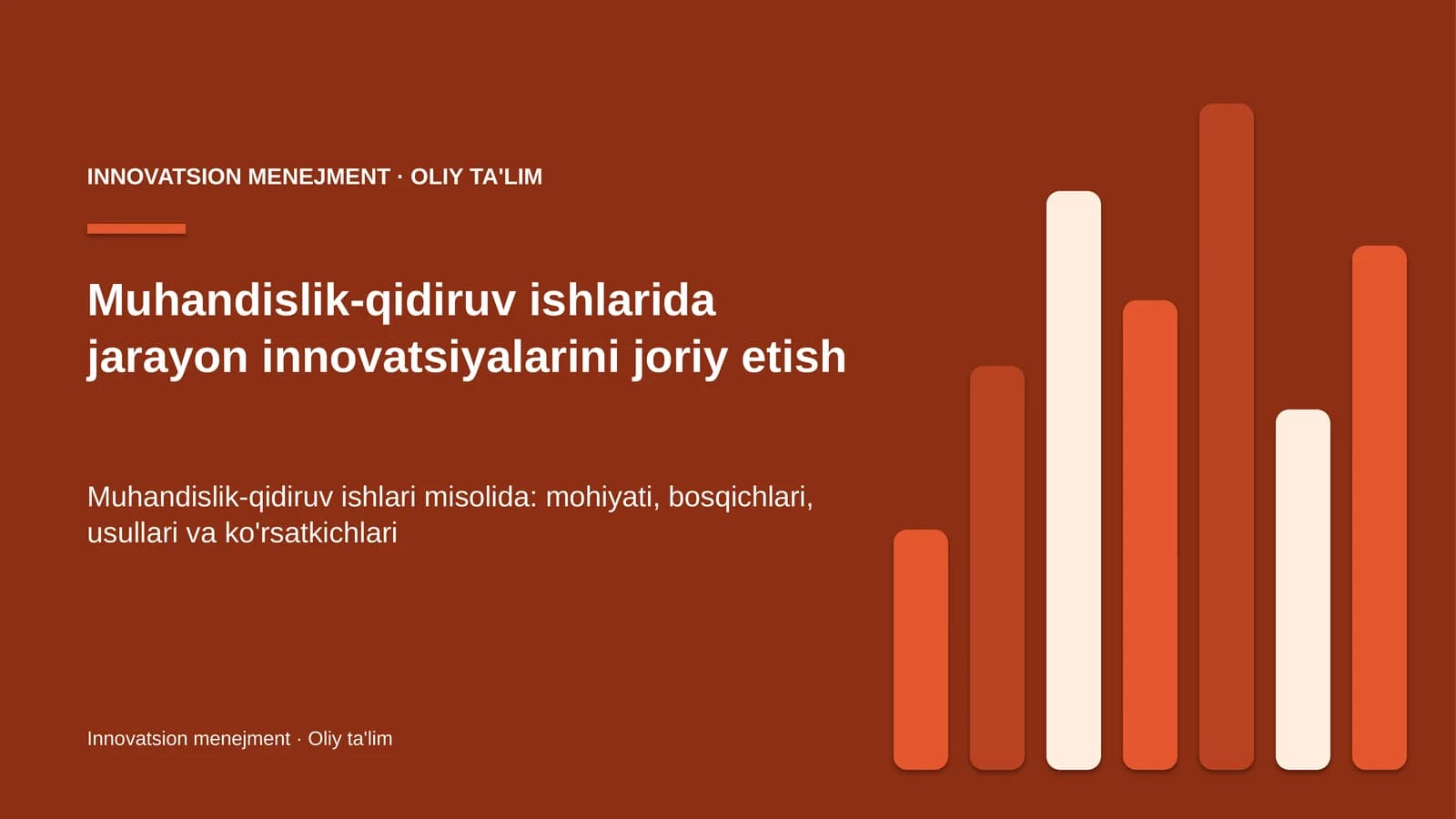 INNOVATSION MENEJMENT · OLIY TA'LIM

Muhandislik-qidiruv ishlarida jarayon innovatsiyalarini joriy etish

Muhandislik-qidiruv ishlari misolida: mohiyati, bosqichlari, usullari va ko'rsatkichlari

Innovatsion menejment · Oliy ta'lim